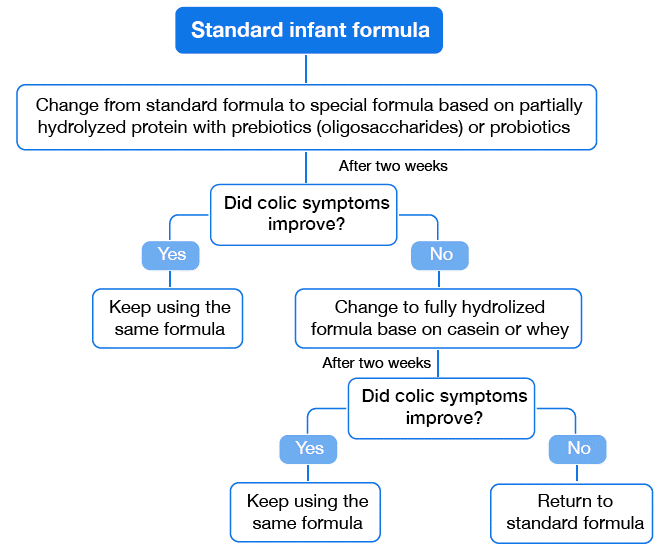 Standard infant formula

Change from standard formula to special formula based on partially hydrolyzed protein with prebiotics (oligosaccharides) or probiotics

After two weeks

Did colic symptoms improve?

Yes

No

Keep using the same formula

Change to fully hydrolized formula base on casein or whey

After two weeks

Did colic symptoms improve?

Yes

No

Keep using the same formula

Return to standard formula